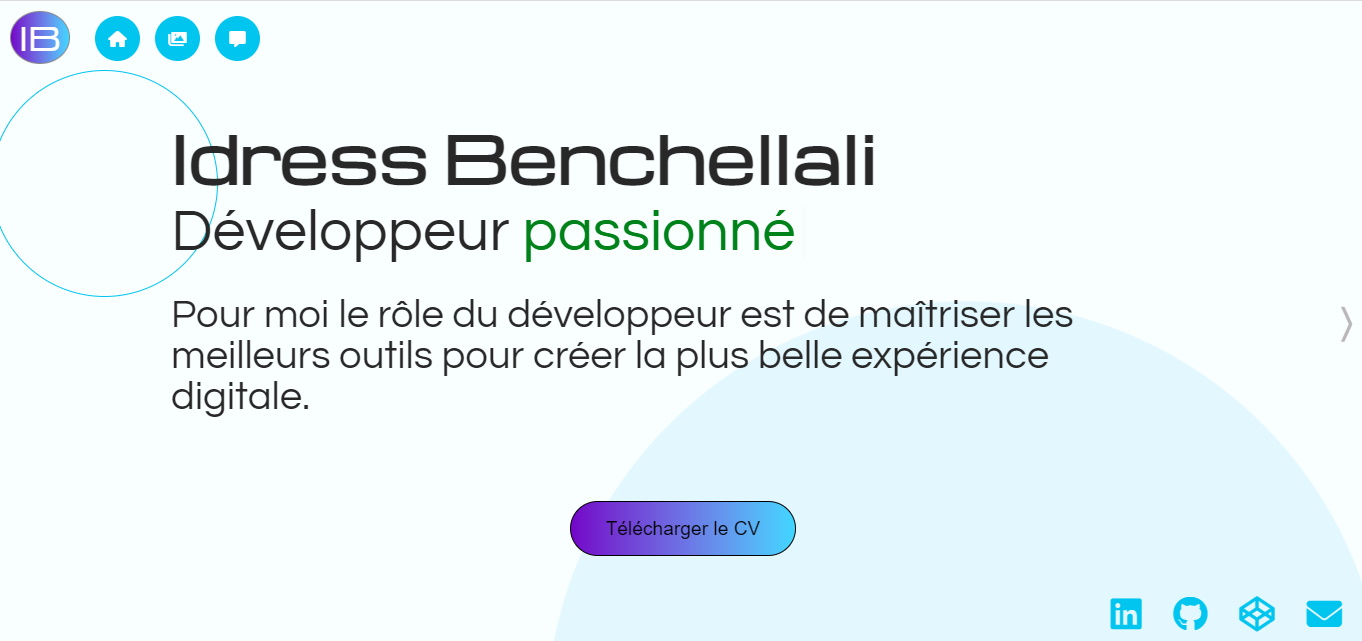 IB

Idress Benchellali
Développeur passionné

Pour moi le rôle du développeur est de maîtriser les meilleurs outils pour créer la plus belle expérience digitale.

Télécharger le CV